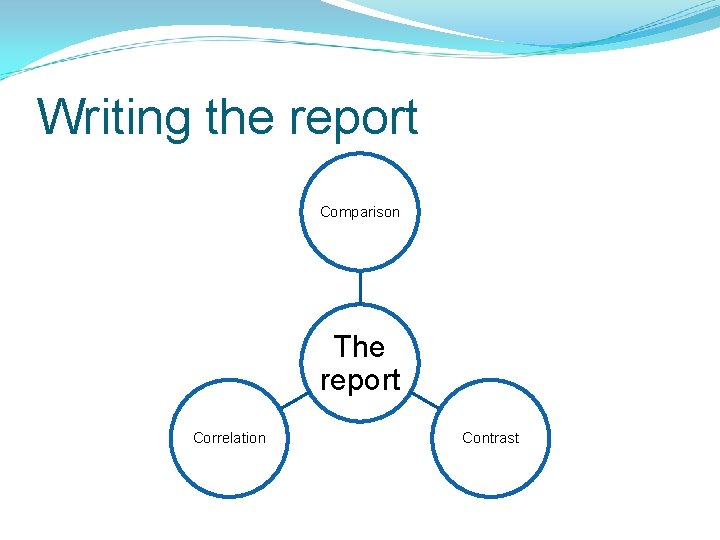 Writing the report

Comparison

The report

Correlation

Contrast